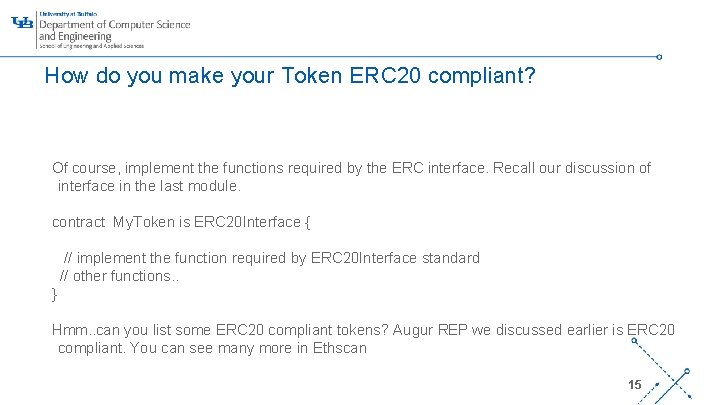 UB University at Buffalo
Department of Computer Science and Engineering
School of Engineering and Applied Sciences

How do you make your Token ERC20 compliant?

Of course, implement the functions required by the ERC interface. Recall our discussion of interface in the last module.

contract MyToken is ERC20Interface {

// implement the function required by ERC20Interface standard
// other functions..
}

Hmm..can you list some ERC20 compliant tokens? Augur REP we discussed earlier is ERC20 compliant. You can see many more in Ethscan

15